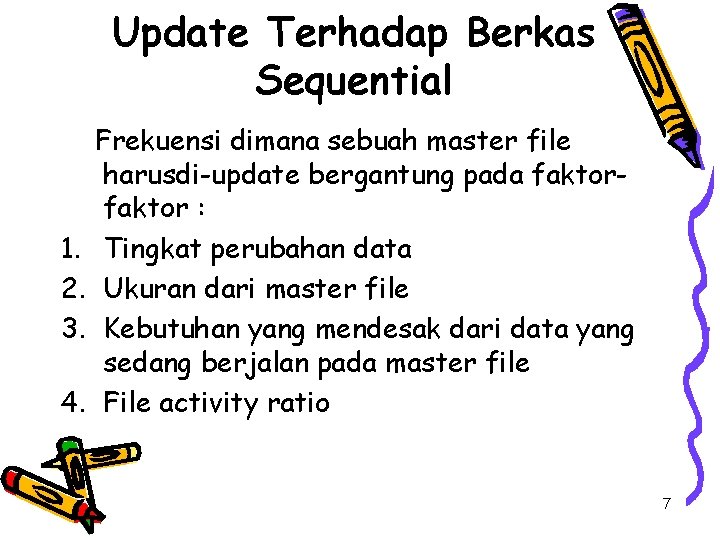 Update Terhadap Berkas Sequential

Frekuensi dimana sebuah master file harusdi-update bergantung pada faktor-faktor :

1. Tingkat perubahan data
2. Ukuran dari master file
3. Kebutuhan yang mendesak dari data yang sedang berjalan pada master file
4. File activity ratio

7